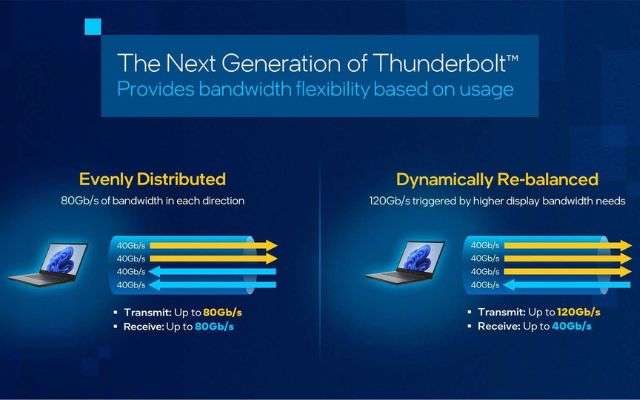 The Next Generation of Thunderbolt™
Provides bandwidth flexibility based on usage

Evenly Distributed
80Gb/s of bandwidth in each direction

40Gb/s
40Gb/s
40Gb/s
40Gb/s

▪ Transmit: Up to 80Gb/s
▪ Receive: Up to 80Gb/s

Dynamically Re-balanced
120Gb/s triggered by higher display bandwidth needs

40Gb/s
40Gb/s
40Gb/s
40Gb/s

▪ Transmit: Up to 120Gb/s
▪ Receive: Up to 40Gb/s